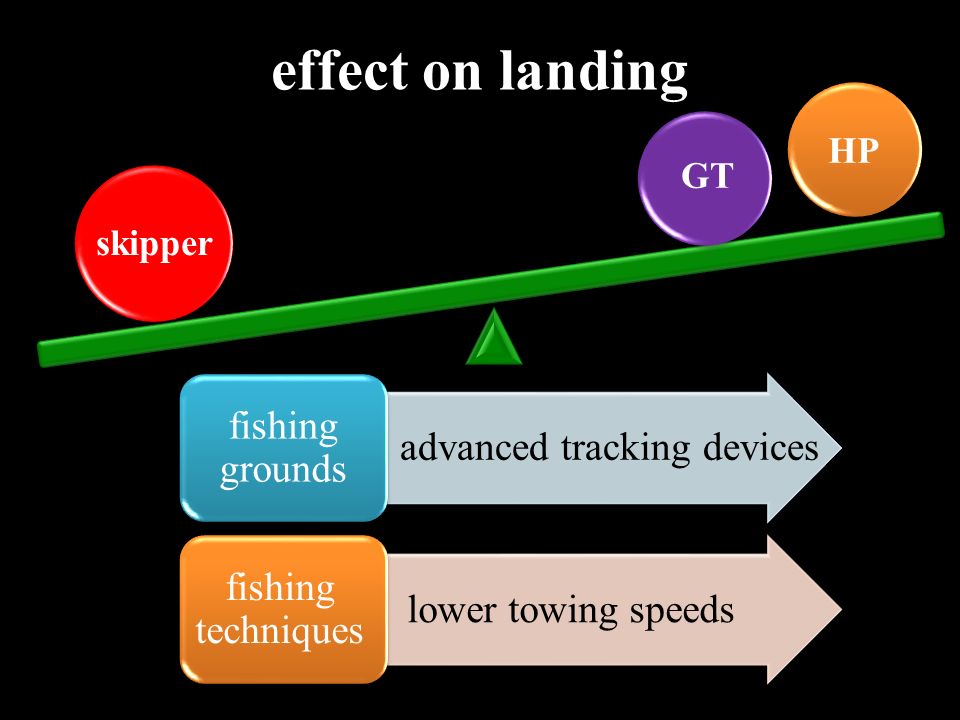 effect on landing

skipper

GT

HP

fishing grounds

advanced tracking devices

fishing techniques

lower towing speeds